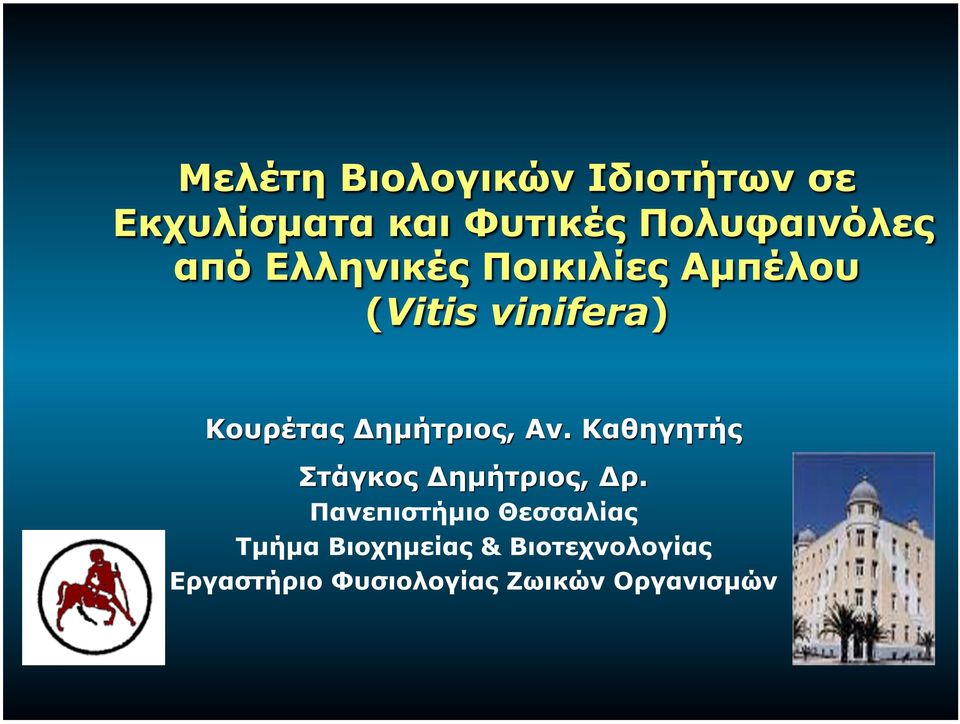 Μελέτη Βιολογικών Ιδιοτήτων σε Εκχυλίσματα και Φυτικές Πολυφαινόλες από Ελληνικές Ποικιλίες Αμπέλου (Vitis vinifera)

Κουρέτας Δημήτριος, Αν. Καθηγητής

Στάγκος Δημήτριος, Δρ.

Πανεπιστήμιο Θεσσαλίας

Τμήμα Βιοχημείας & Βιοτεχνολογίας

Εργαστήριο Φυσιολογίας Ζωικών Οργανισμών